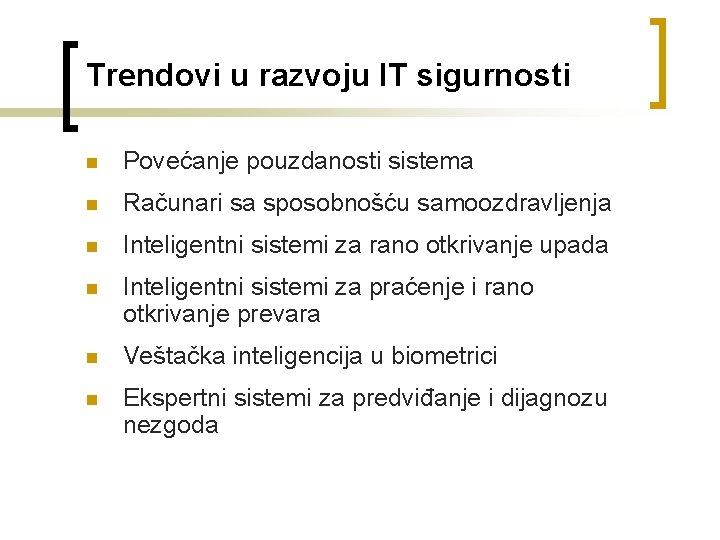 Trendovi u razvoju IT sigurnosti

• Povećanje pouzdanosti sistema
• Računari sa sposobnošću samoozdravljenja
• Inteligentni sistemi za rano otkrivanje upada
• Inteligentni sistemi za praćenje i rano otkrivanje prevara
• Veštačka inteligencija u biometrici
• Ekspertni sistemi za predviđanje i dijagnozu nezgoda